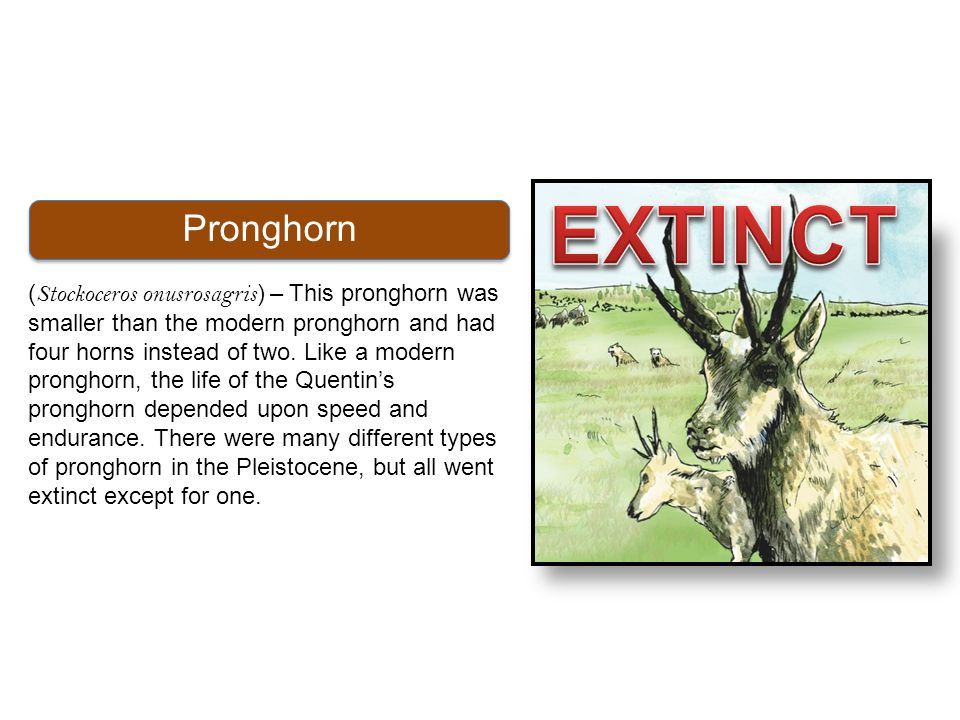 Pronghorn

(Stockoceros onusrosagris) – This pronghorn was smaller than the modern pronghorn and had four horns instead of two. Like a modern pronghorn, the life of the Quentin's pronghorn depended upon speed and endurance. There were many different types of pronghorn in the Pleistocene, but all went extinct except for one.

EXTINCT